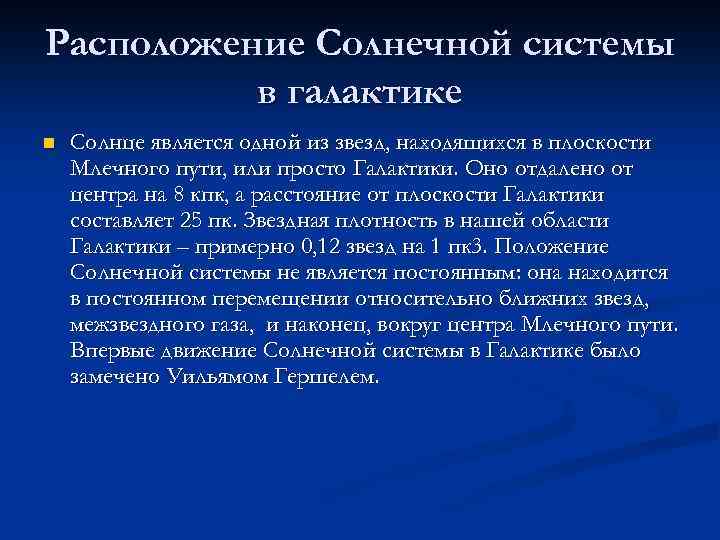 Расположение Солнечной системы в галактике

Солнце является одной из звезд, находящихся в плоскости Млечного пути, или просто Галактики. Оно отдалено от центра на 8 кпк, а расстояние от плоскости Галактики составляет 25 пк. Звездная плотность в нашей области Галактики – примерно 0,12 звезд на 1 пк3. Положение Солнечной системы не является постоянным: она находится в постоянном перемещении относительно ближних звезд, межзвездного газа, и наконец, вокруг центра Млечного пути. Впервые движение Солнечной системы в Галактике было замечено Уильямом Гершелем.